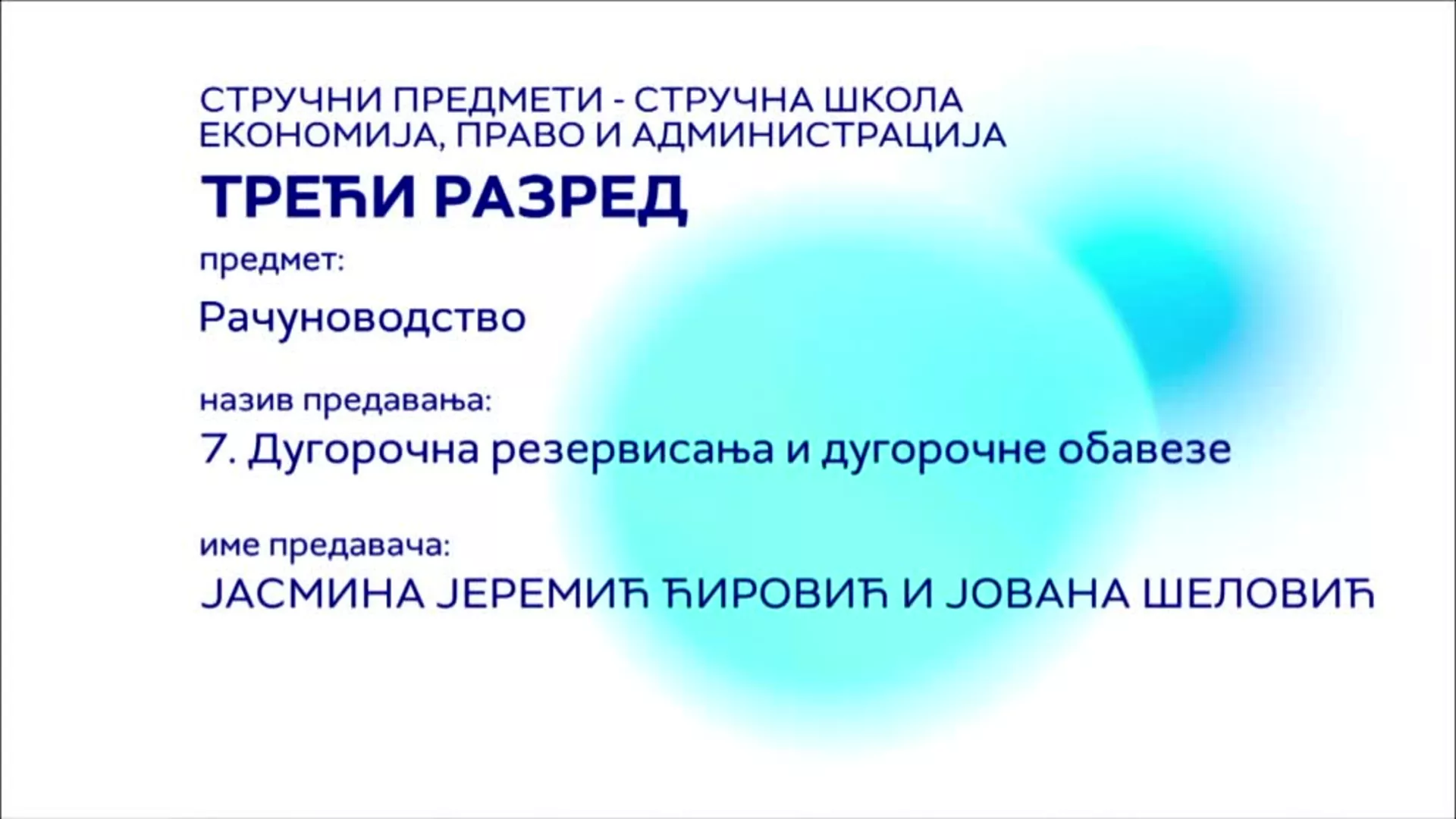 СТРУЧНИ ПРЕДМЕТИ - СТРУЧНА ШКОЛА
ЕКОНОМИЈА, ПРАВО И АДМИНИСТРАЦИЈА

ТРЕЋИ РАЗРЕД

предмет:

Рачуноводство

назив предавања:

7. Дугорочна резервисања и дугорочне обавезе

име предавача:

ЈАСМИНА ЈЕРЕМИЋ ЋИРОВИЋ И ЈОВАНА ШЕЛОВИЋ